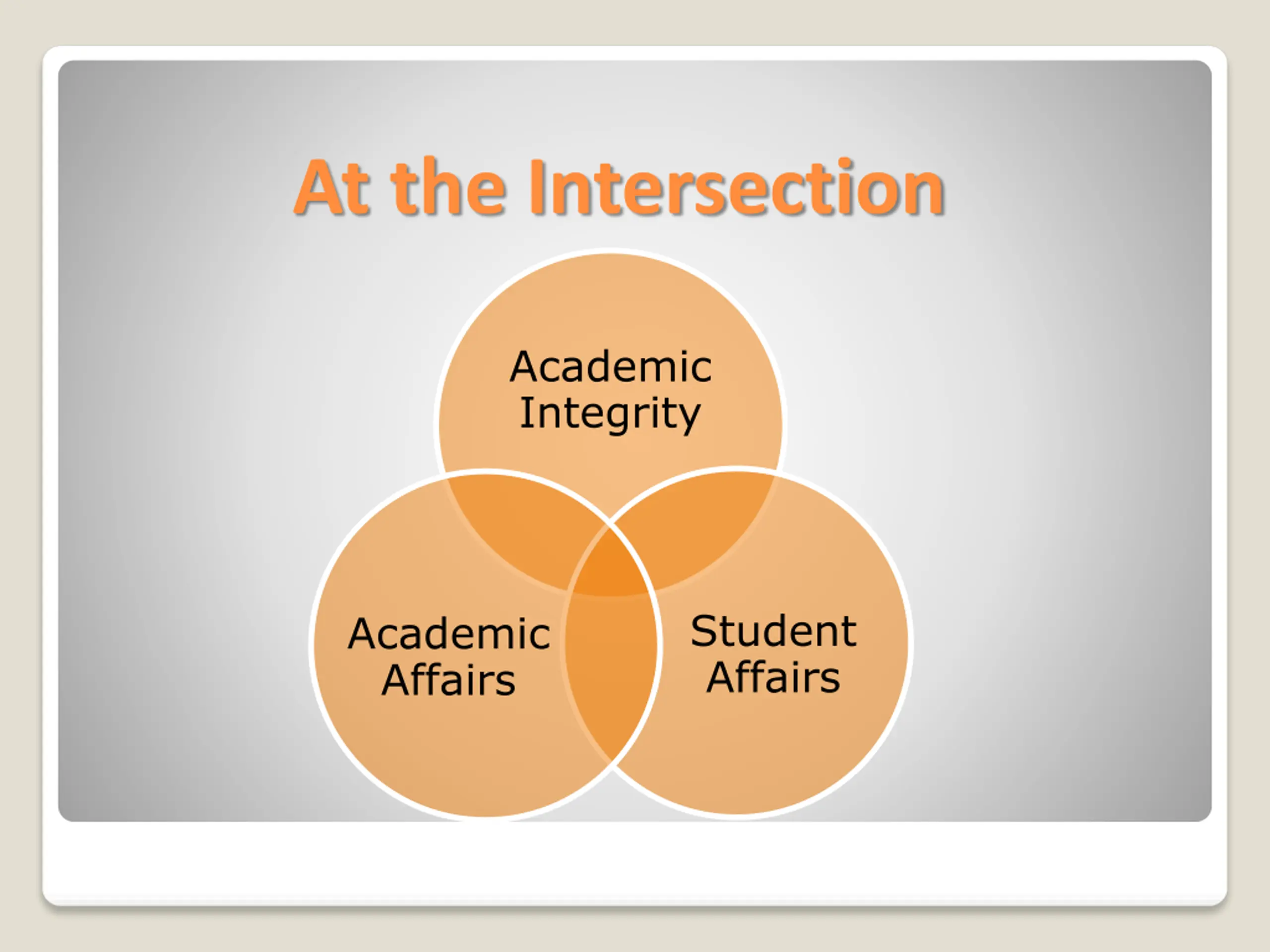 At the Intersection

Academic Integrity

Academic Affairs

Student Affairs